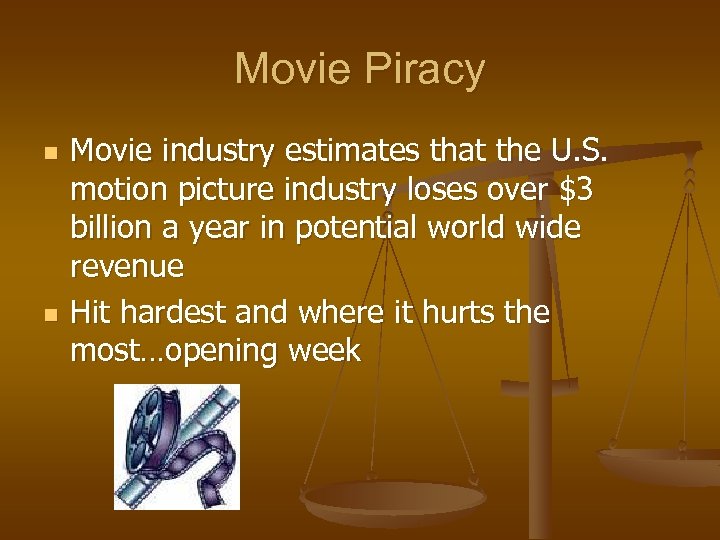 Movie Piracy

- Movie industry estimates that the U.S. motion picture industry loses over \$3 billion a year in potential world wide revenue
- Hit hardest and where it hurts the most…opening week